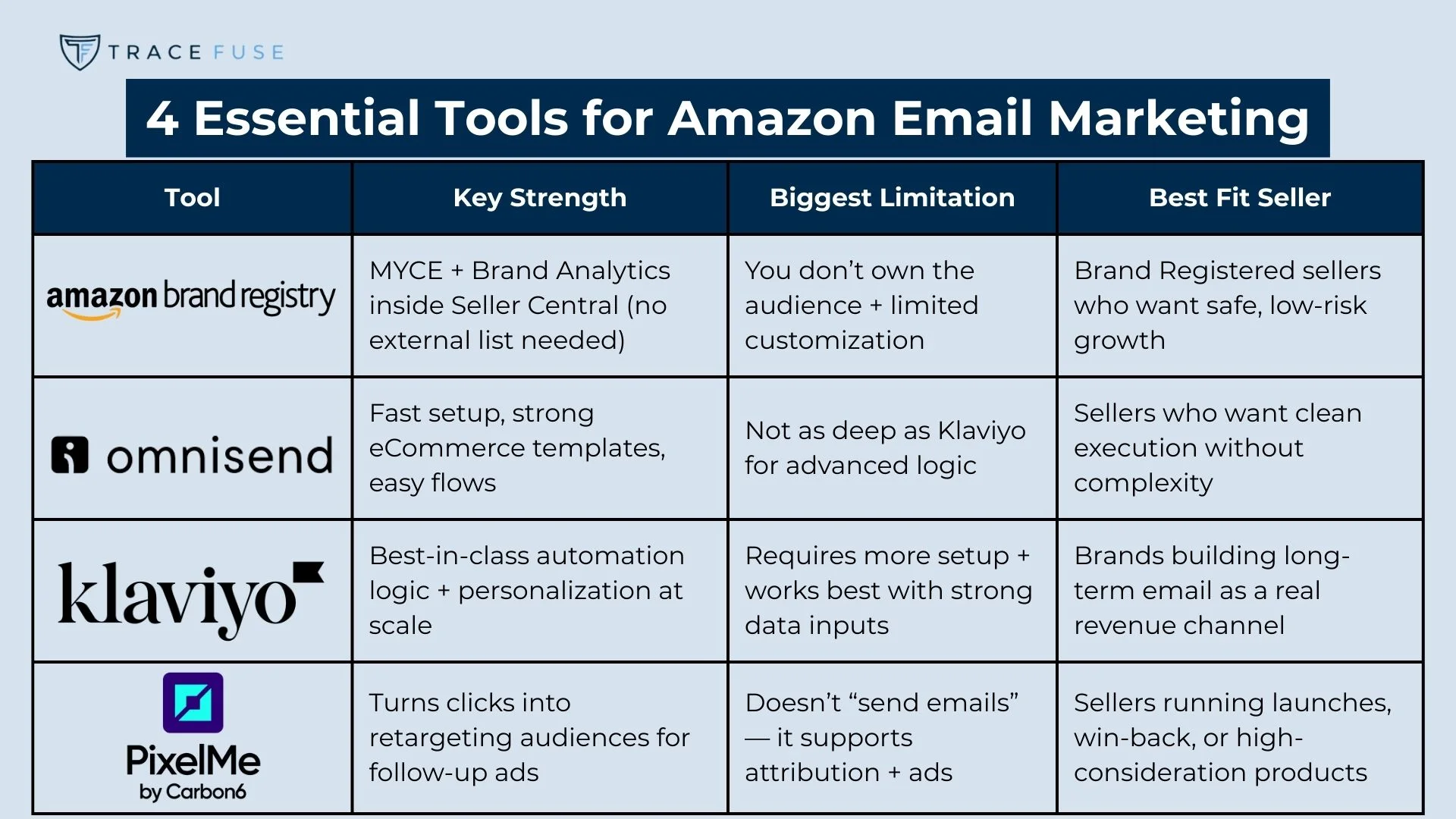 TRACE FUSE

4 Essential Tools for Amazon Email Marketing

| Tool | Key Strength | Biggest Limitation | Best Fit Seller |
|---|---|---|---|
| amazon brand registry | MYCE + Brand Analytics inside Seller Central (no external list needed) | You don't own the audience + limited customization | Brand Registered sellers who want safe, low-risk growth |
| omnisend | Fast setup, strong eCommerce templates, easy flows | Not as deep as Klaviyo for advanced logic | Sellers who want clean execution without complexity |
| klaviyo | Best-in-class automation logic + personalization at scale | Requires more setup + works best with strong data inputs | Brands building long-term email as a real revenue channel |
| PixelMe by Carbon6 | Turns clicks into retargeting audiences for follow-up ads | Doesn't "send emails" — it supports attribution + ads | Sellers running launches, win-back, or high-consideration products |